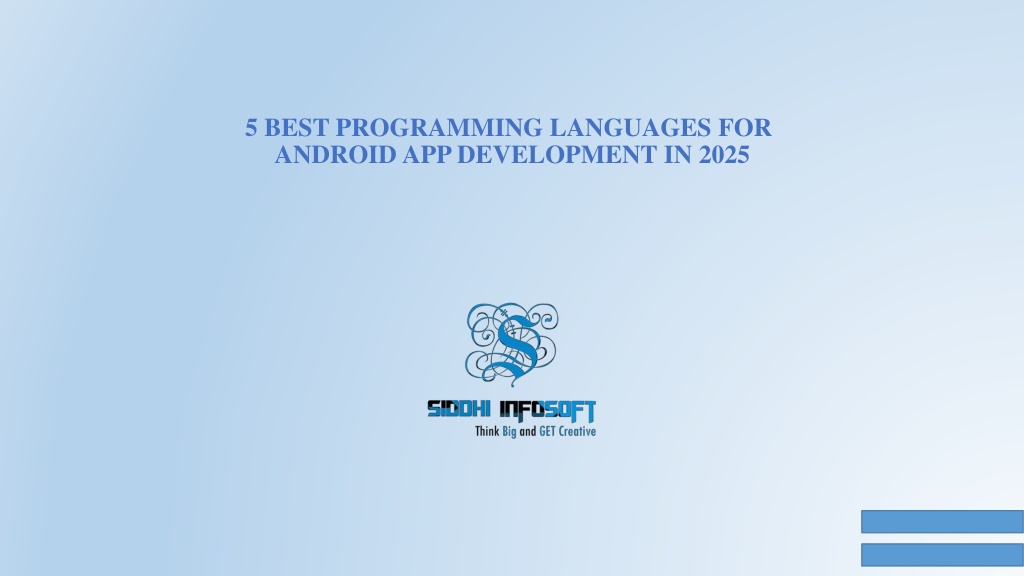 5 BEST PROGRAMMING LANGUAGES FOR ANDROID APP DEVELOPMENT IN 2025

SIDDHI INFOSOFT
Think Big and GET Creative